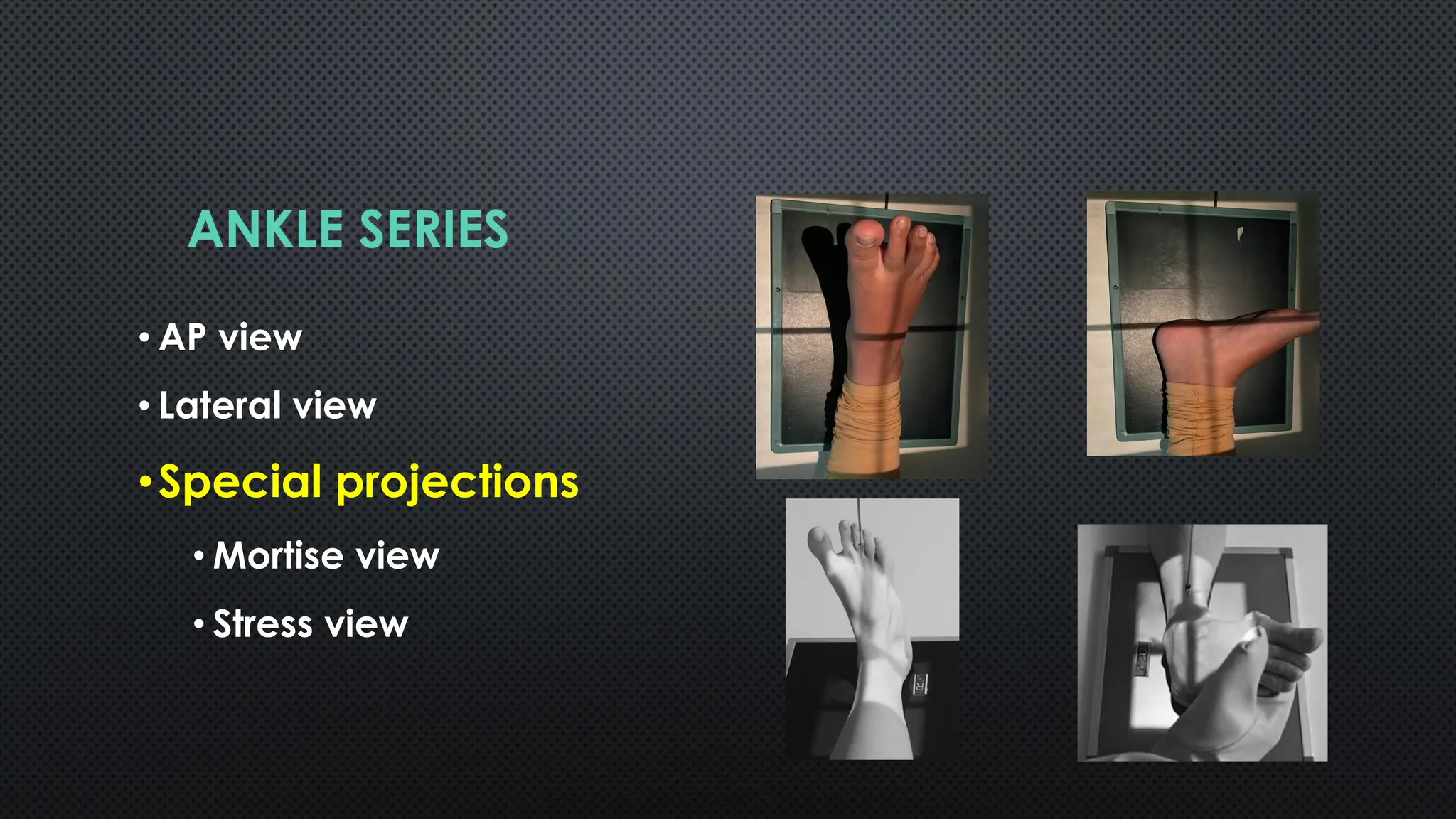 ANKLE SERIES

• AP view

• Lateral view

• Special projections

• Mortise view

• Stress view